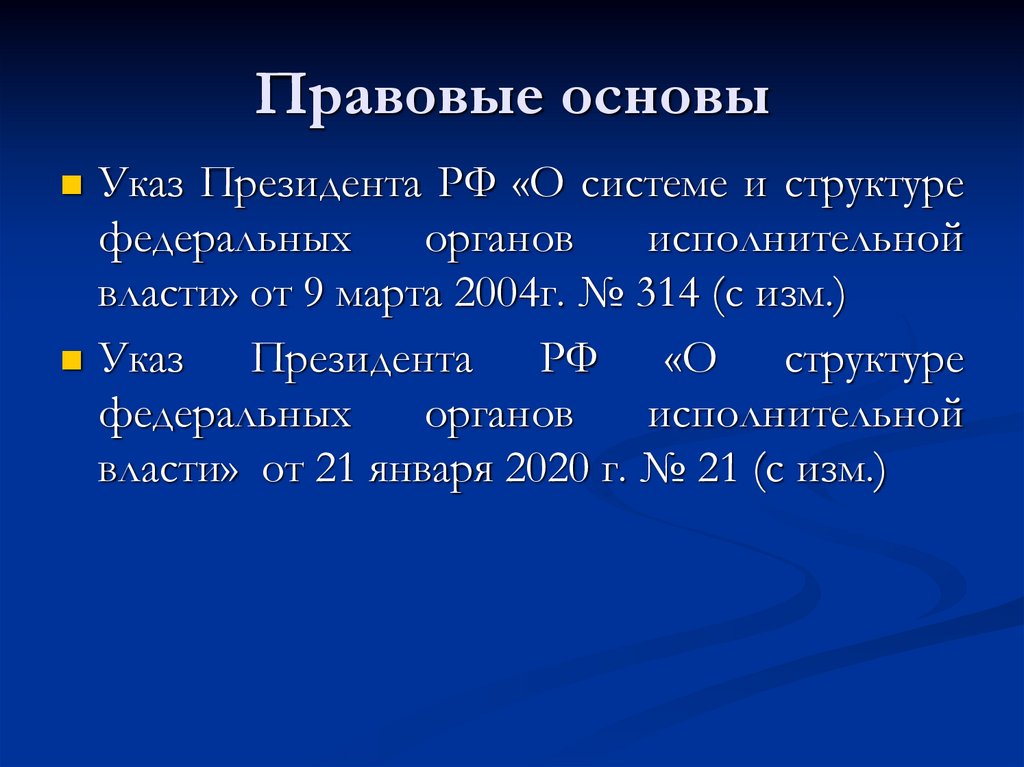 Правовые основы

Указ Президента РФ «О системе и структуре федеральных органов исполнительной власти» от 9 марта 2004г. № 314 (с изм.)

Указ Президента РФ «О структуре федеральных органов исполнительной власти» от 21 января 2020 г. № 21 (с изм.)